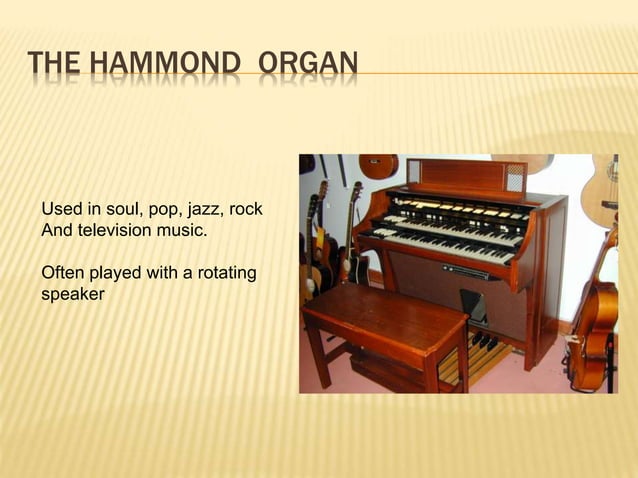 THE HAMMOND ORGAN

Used in soul, pop, jazz, rock And television music.

Often played with a rotating speaker